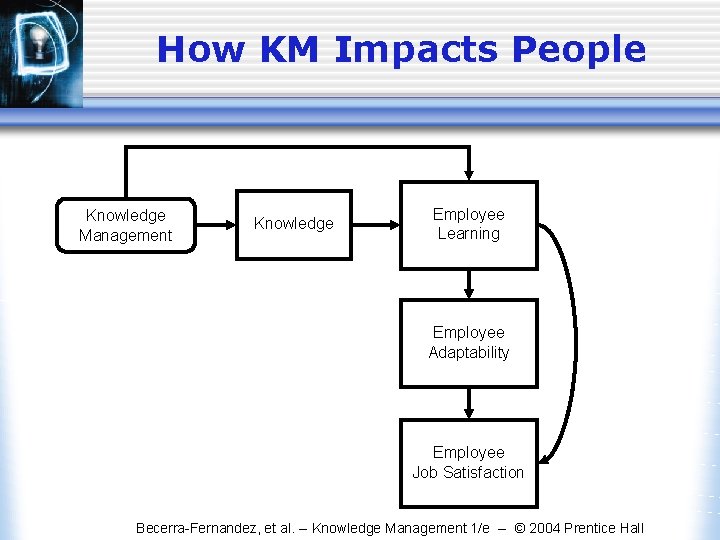 How KM Impacts People

Knowledge Management

Knowledge

Employee Learning

Employee Adaptability

Employee Job Satisfaction

Becerra-Fernandez, et al. – Knowledge Management 1/e – © 2004 Prentice Hall